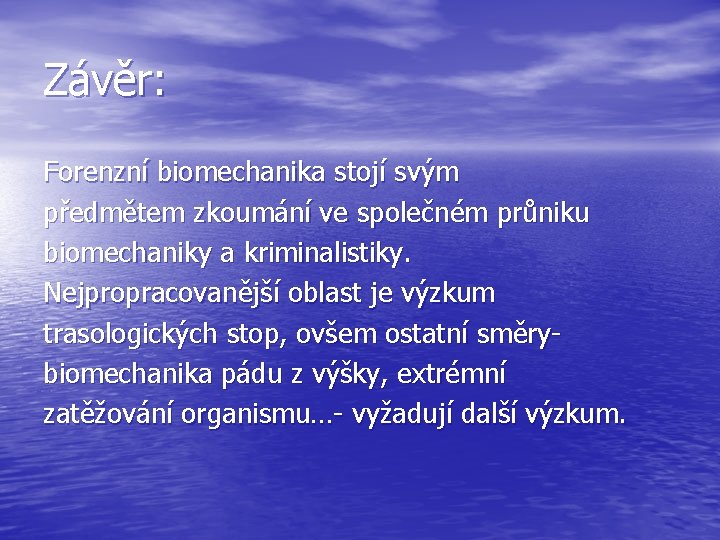 Závěr:

Forenzní biomechanika stojí svým předmětem zkoumání ve společném průniku biomechaniky a kriminalistiky. Nejpropracovanější oblast je výzkum trasologických stop, ovšem ostatní směry- biomechanika pádu z výšky, extrémní zatěžování organismu…- vyžadují další výzkum.